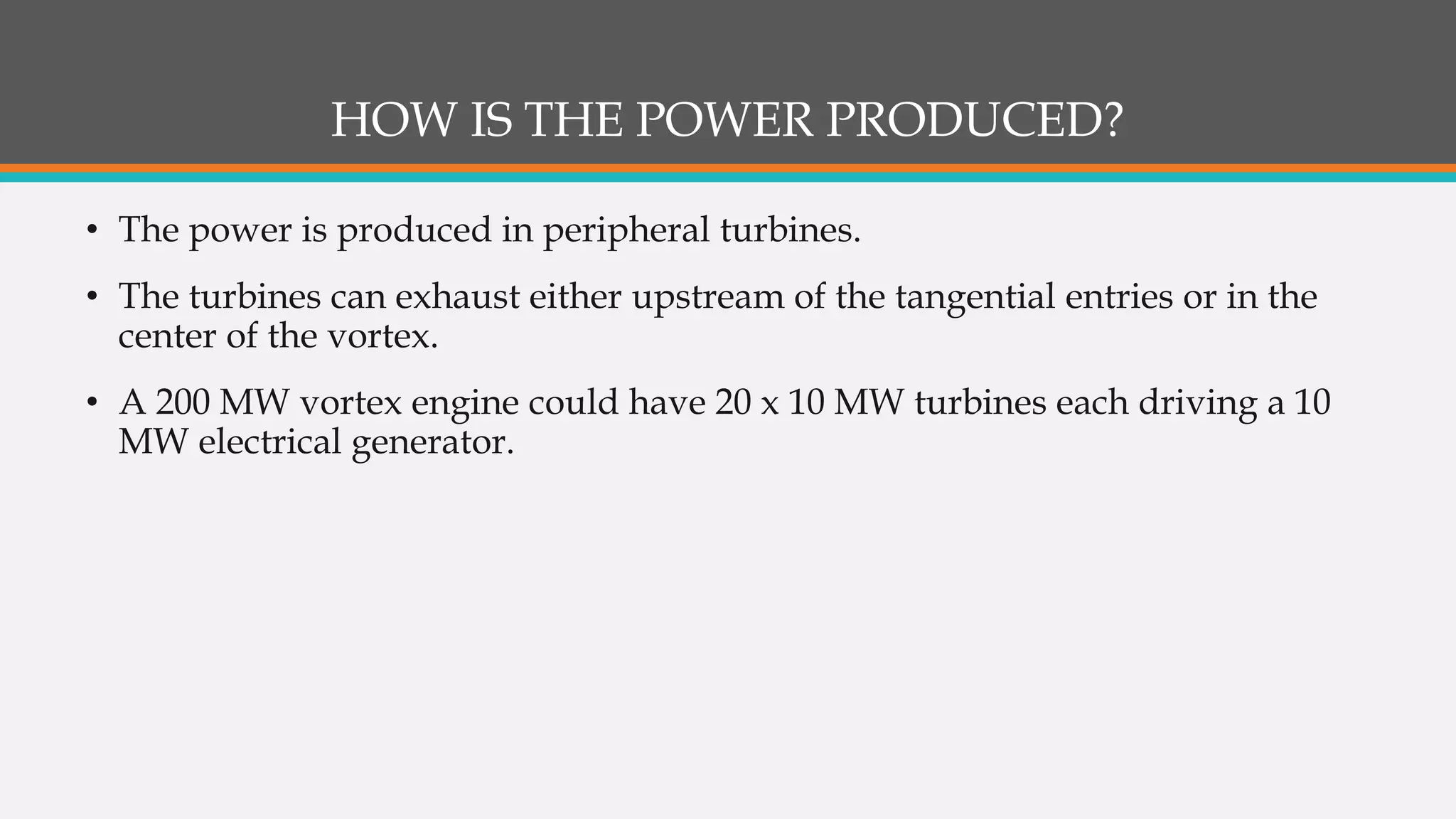 HOW IS THE POWER PRODUCED?

• The power is produced in peripheral turbines.

• The turbines can exhaust either upstream of the tangential entries or in the center of the vortex.

• A 200 MW vortex engine could have 20 x 10 MW turbines each driving a 10 MW electrical generator.